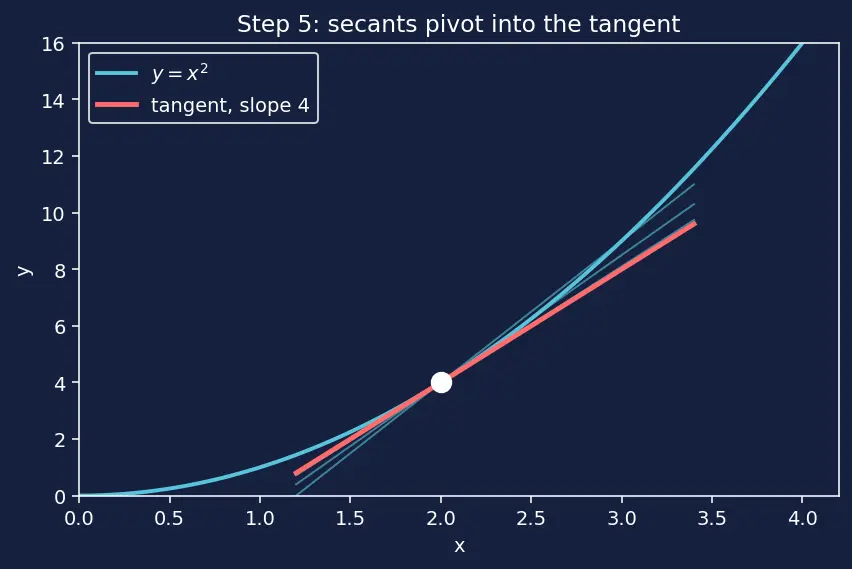 Step 5: secants pivot into the tangent

$y = x^2$
tangent, slope 4

16
14
12
10
8
6
4
2
0

y

0.0 0.5 1.0 1.5 2.0 2.5 3.0 3.5 4.0

x